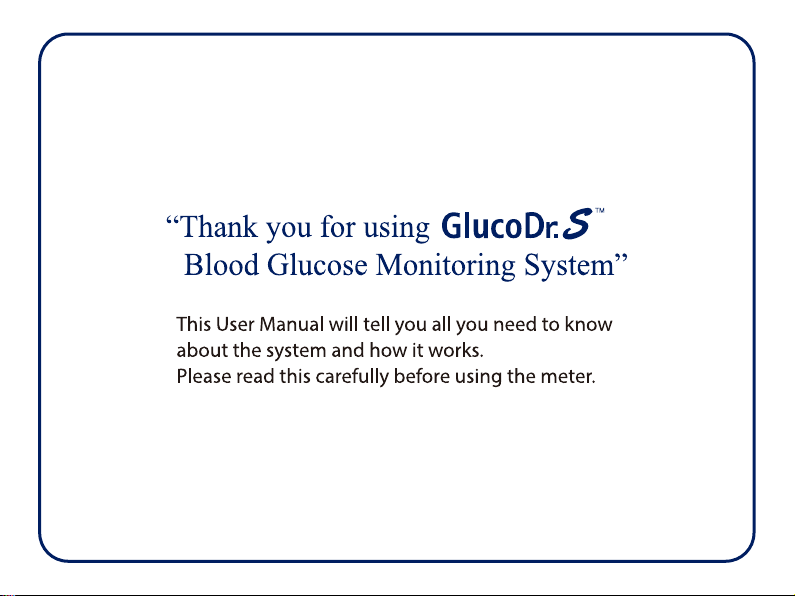 “Thank you for using GlucoDr.S™ Blood Glucose Monitoring System”

This User Manual will tell you all you need to know about the system and how it works.
Please read this carefully before using the meter.